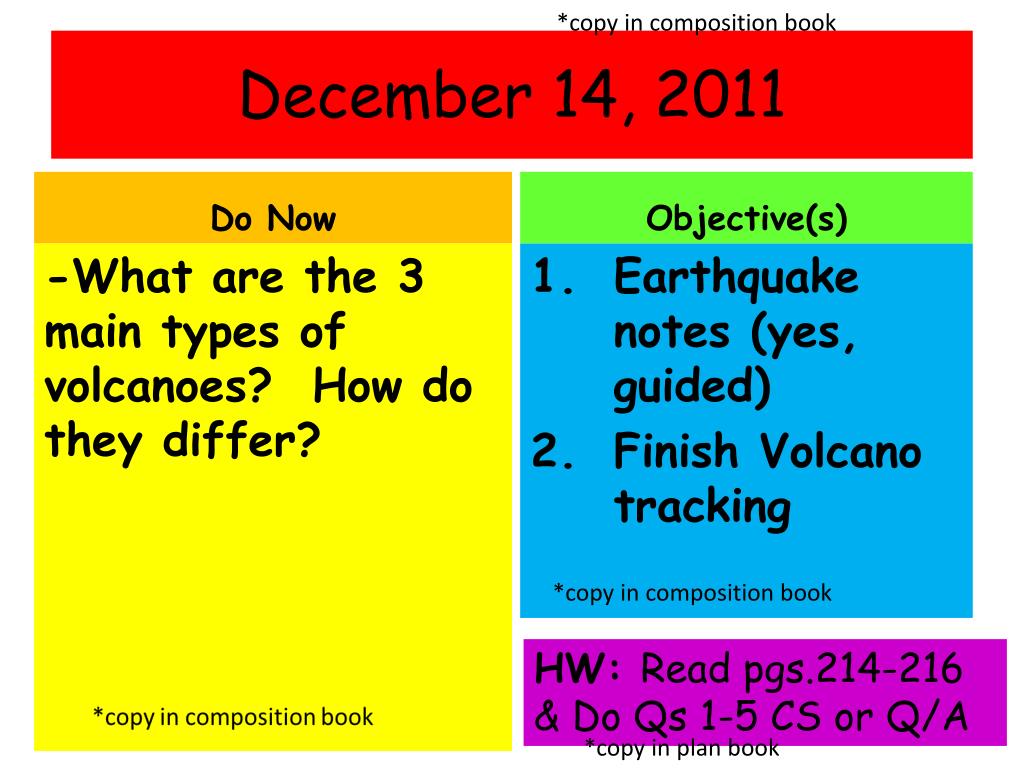 *copy in composition book

December 14, 2011

Do Now

-What are the 3 main types of volcanoes? How do they differ?

*copy in composition book

Objective(s)

1. Earthquake notes (yes, guided)
2. Finish Volcano tracking

*copy in composition book

HW: Read pgs.214-216 & Do Qs 1-5 CS or Q/A

*copy in plan book